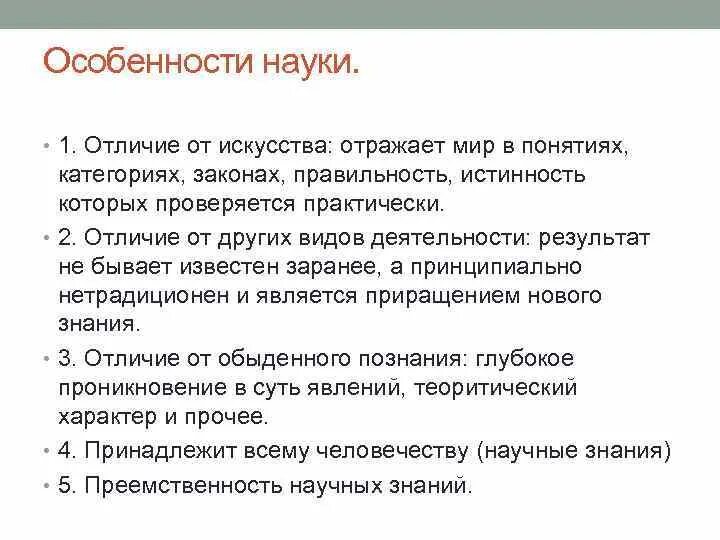 Особенности науки.

• 1. Отличие от искусства: отражает мир в понятиях, категориях, законах, правильность, истинность которых проверяется практически.

• 2. Отличие от других видов деятельности: результат не бывает известен заранее, а принципиально нетрадиционен и является приращением нового знания.

• 3. Отличие от обыденного познания: глубокое проникновение в суть явлений, теоритический характер и прочее.

• 4. Принадлежит всему человечеству (научные знания)

• 5. Преемственность научных знаний.